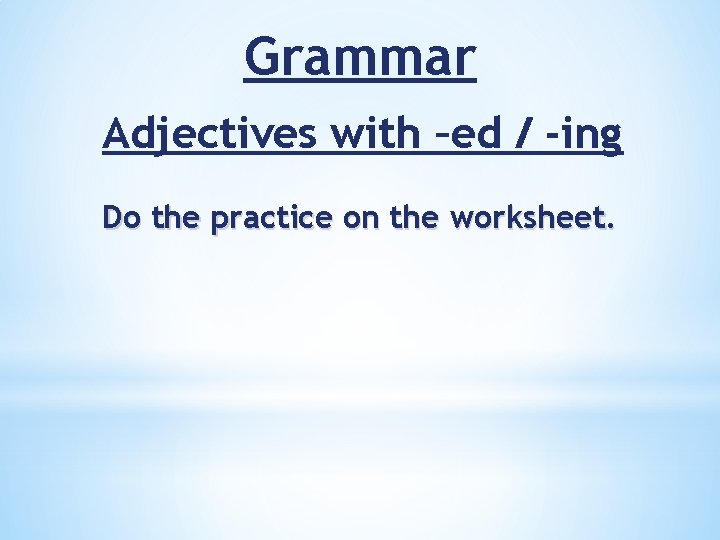 Grammar

Adjectives with –ed / -ing

Do the practice on the worksheet.